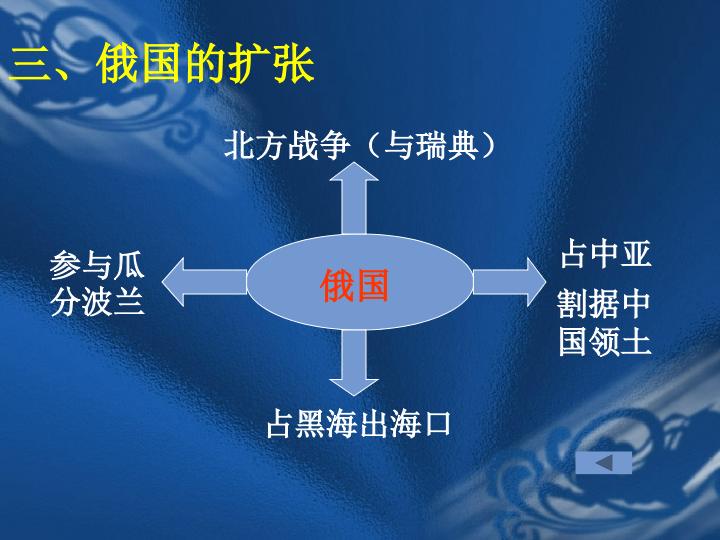 三、俄国的扩张

北方战争（与瑞典）

参与瓜分波兰

俄国

占中亚

割据中国领土

占黑海出海口